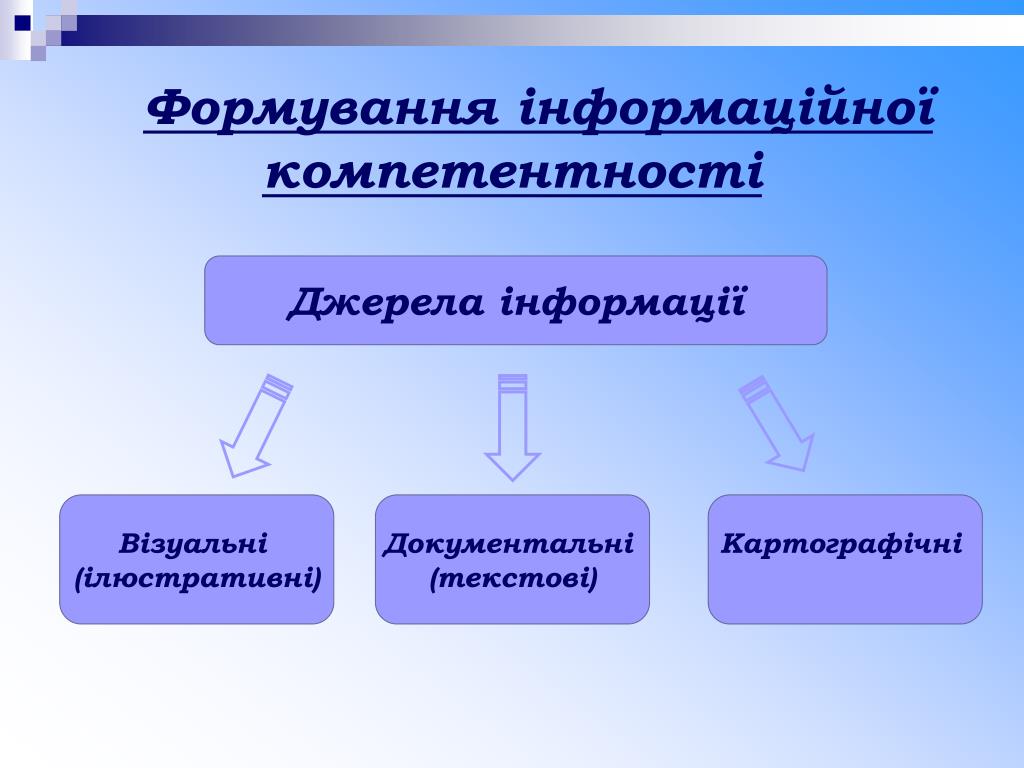 Формування інформаційної компетентності

Джерела інформації

Візуальні (ілюстративні)

Документальні (текстові)

Картографічні